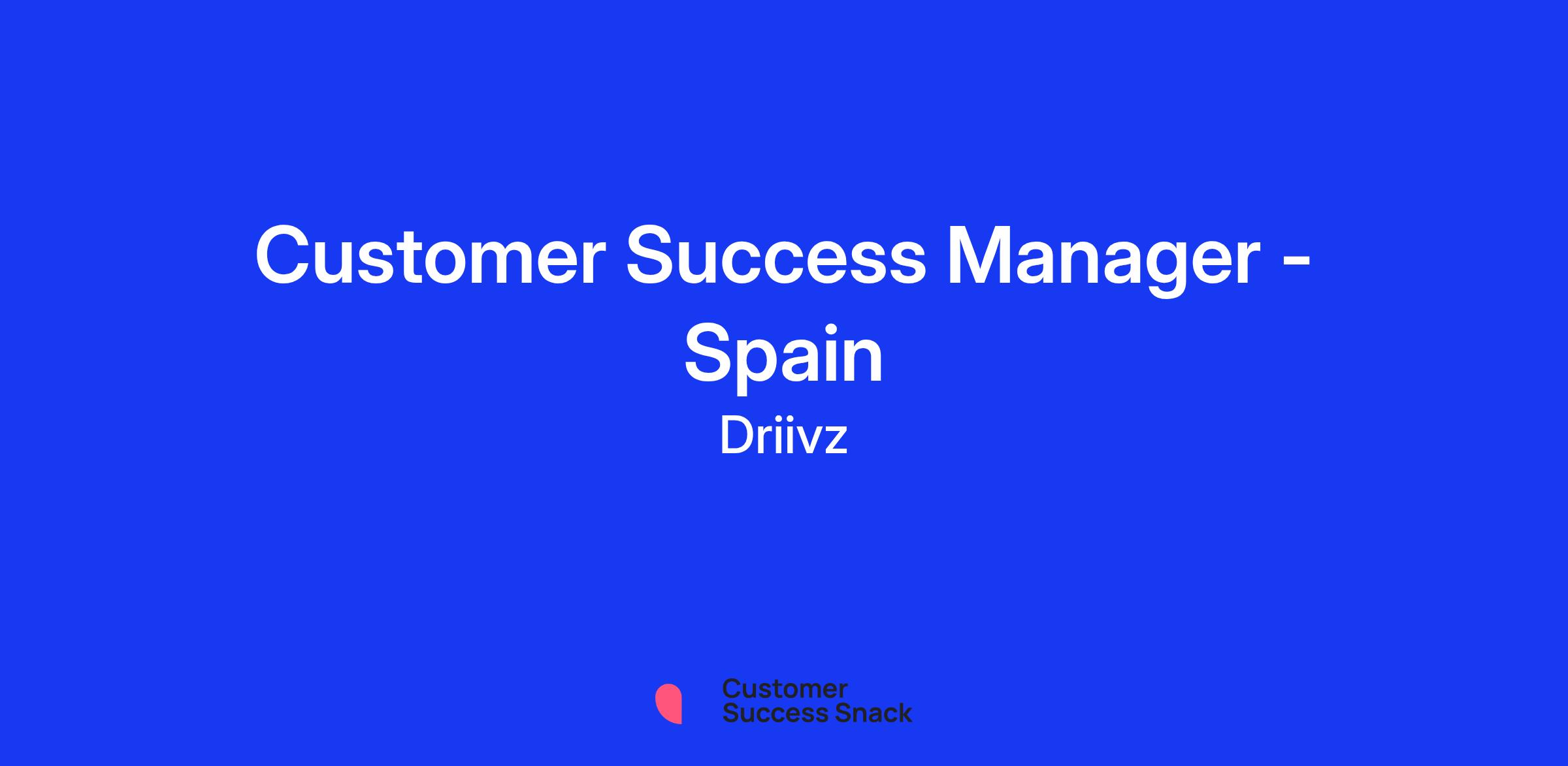 Customer Success Manager - Spain

Driivz

Customer Success Snack